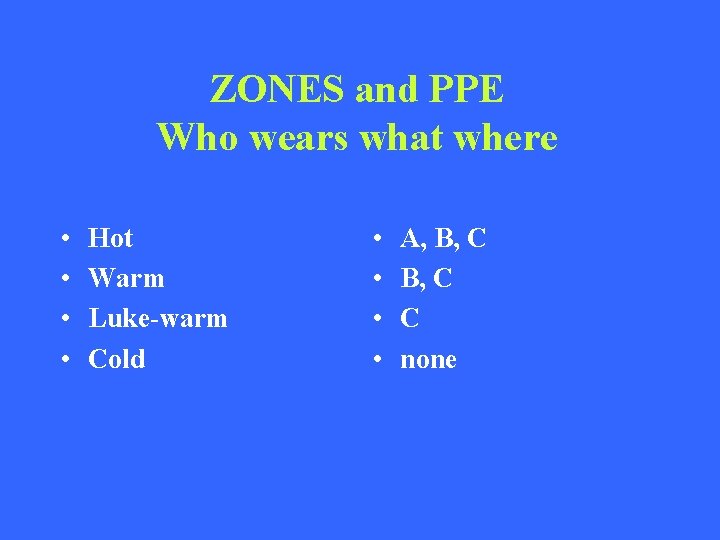 ZONES and PPE
Who wears what where

• Hot
• Warm
• Luke-warm
• Cold

• A, B, C
• B, C
• C
• none